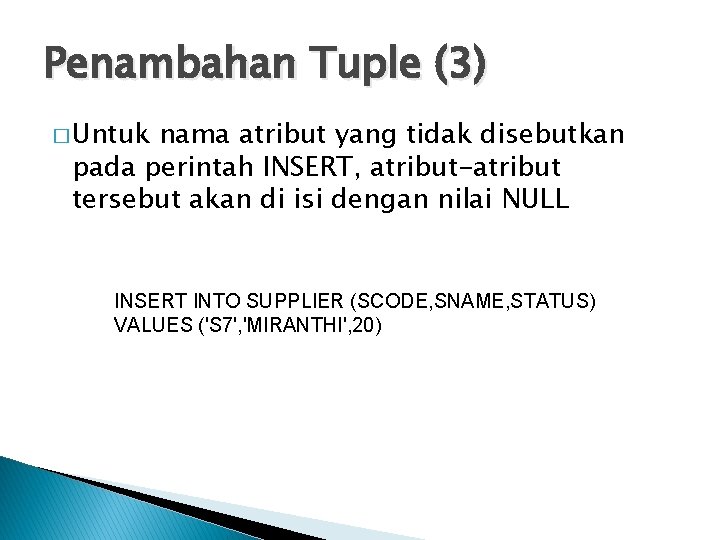 Penambahan Tuple (3)

□ Untuk nama atribut yang tidak disebutkan pada perintah INSERT, atribut-atribut tersebut akan di isi dengan nilai NULL

INSERT INTO SUPPLIER (SCODE,SNAME,STATUS)
VALUES ('S7','MIRANTHI',20)